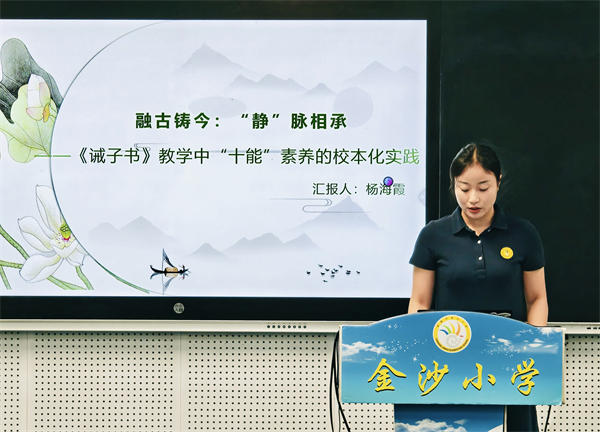 融古铸今：“静”脉相承

——《诫子书》教学中“十能”素养的校本化实践

汇报人：杨海霞

金沙小学